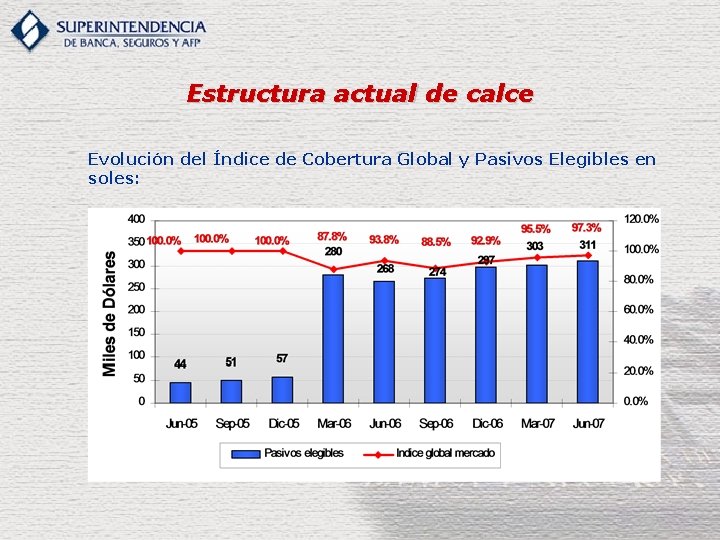 SUPERINTENDENCIA
DE BANCA, SEGUROS Y AFP

Estructura actual de calce

Evolución del Índice de Cobertura Global y Pasivos Elegibles en soles:

Miles de Dólares

400
350
300
250
200
150
100
50
0

120.0%
100.0%
80.0%
60.0%
40.0%
20.0%
0.0%

100.0% 100.0% 100.0% 87.8% 93.8% 88.5% 92.9% 95.5% 97.3%

44 51 57 280 268 274 297 303 311

Jun-05 Sep-05 Dic-05 Mar-06 Jun-06 Sep-06 Dic-06 Mar-07 Jun-07

Pasivos elegibles
Indice global mercado